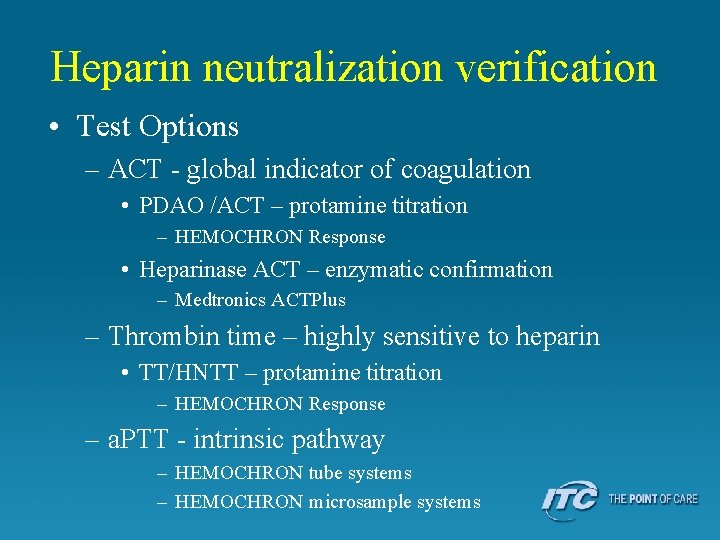 Heparin neutralization verification

• Test Options

– ACT - global indicator of coagulation

• PDAO /ACT – protamine titration

– HEMOCHRON Response

• Heparinase ACT – enzymatic confirmation

– Medtronics ACTPlus

– Thrombin time – highly sensitive to heparin

• TT/HNTT – protamine titration

– HEMOCHRON Response

– aPTT - intrinsic pathway

– HEMOCHRON tube systems

– HEMOCHRON microsample systems

ITC THE POINT OF CARE